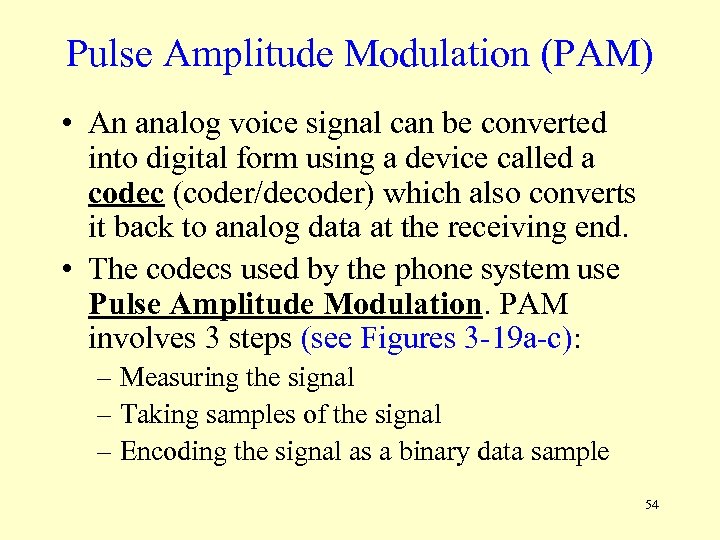 Pulse Amplitude Modulation (PAM)

• An analog voice signal can be converted into digital form using a device called a codec (coder/decoder) which also converts it back to analog data at the receiving end.

• The codecs used by the phone system use Pulse Amplitude Modulation. PAM involves 3 steps (see Figures 3-19a-c):

– Measuring the signal

– Taking samples of the signal

– Encoding the signal as a binary data sample

54